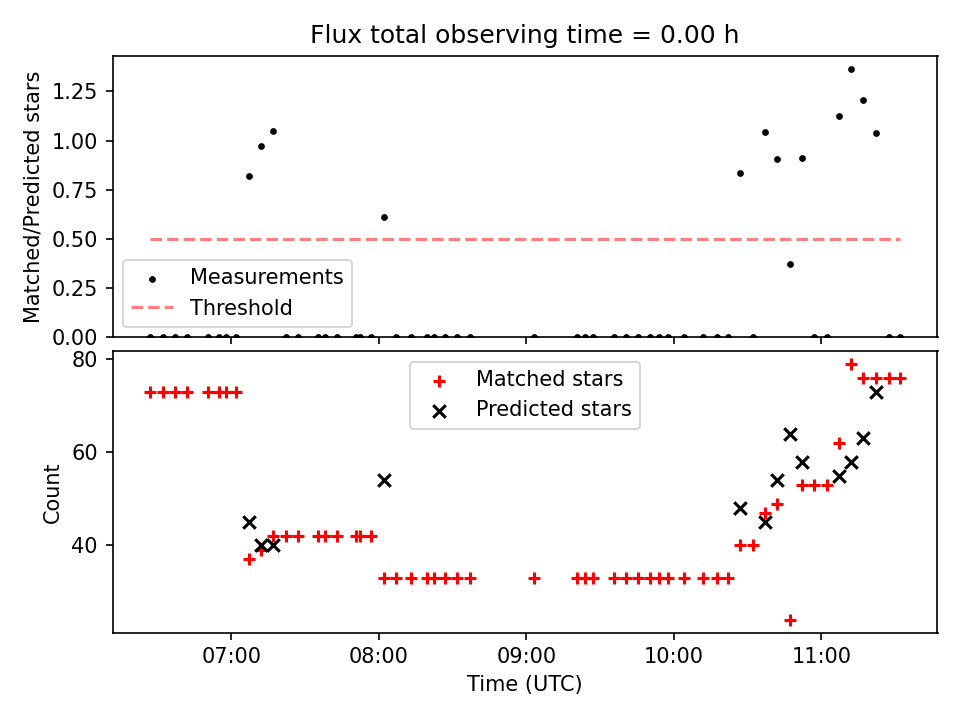 Flux total observing time = 0.00 h

Matched/Predicted stars

1.25
1.00
0.75
0.50
0.25
0.00

Measurements
Threshold

Count

80
60
40

Matched stars
Predicted stars

07:00
08:00
09:00
10:00
11:00

Time (UTC)